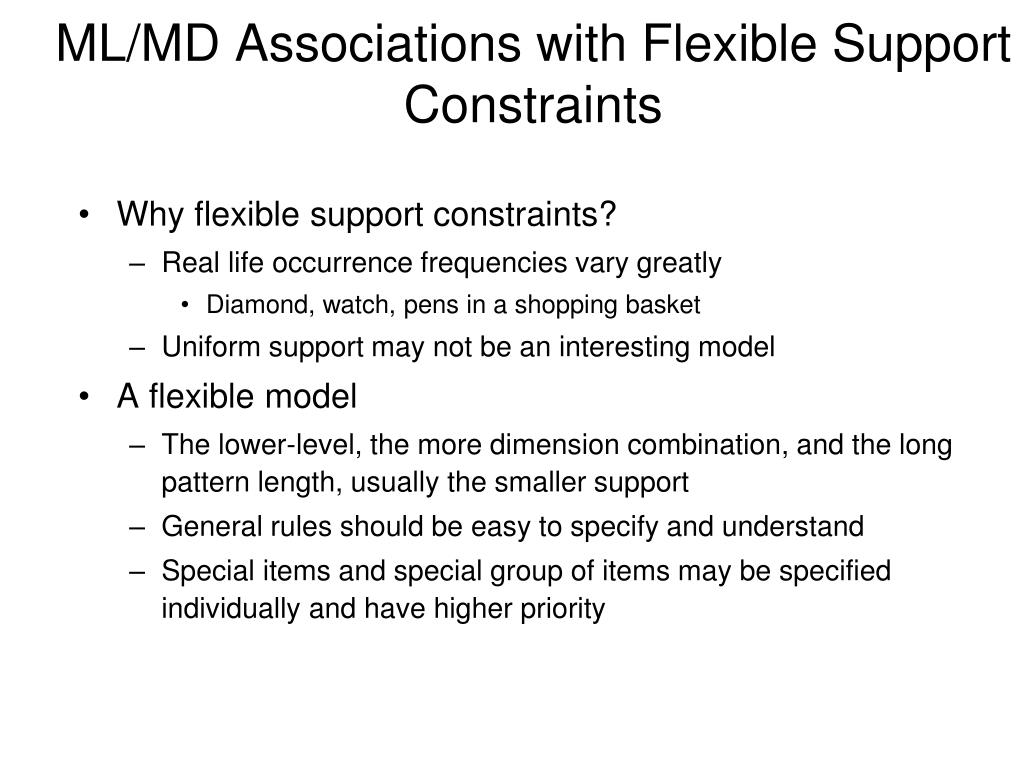 ML/MD Associations with Flexible Support Constraints

• Why flexible support constraints?
– Real life occurrence frequencies vary greatly
• Diamond, watch, pens in a shopping basket
– Uniform support may not be an interesting model

• A flexible model
– The lower-level, the more dimension combination, and the long pattern length, usually the smaller support
– General rules should be easy to specify and understand
– Special items and special group of items may be specified individually and have higher priority